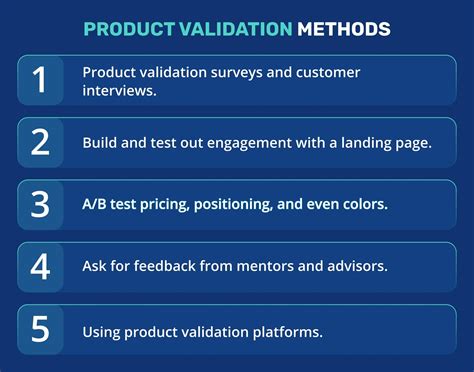 PRODUCT VALIDATION METHODS

1 Product validation surveys and customer interviews.

2 Build and test out engagement with a landing page.

3 A/B test pricing, positioning, and even colors.

4 Ask for feedback from mentors and advisors.

5 Using product validation platforms.